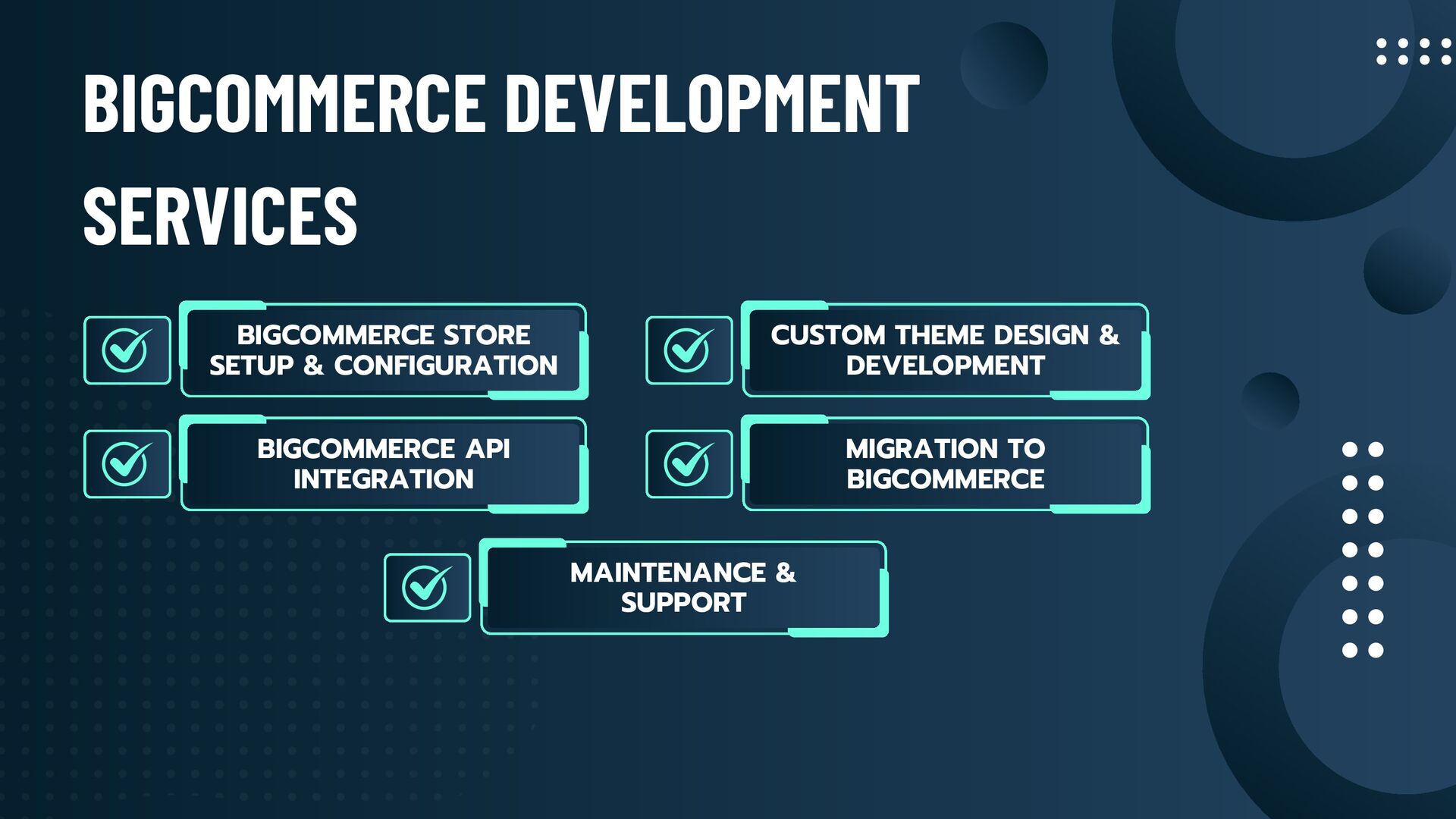 BIGCOMMERCE DEVELOPMENT SERVICES

BIGCOMMERCE STORE SETUP & CONFIGURATION

CUSTOM THEME DESIGN & DEVELOPMENT

BIGCOMMERCE API INTEGRATION

MIGRATION TO BIGCOMMERCE

MAINTENANCE & SUPPORT